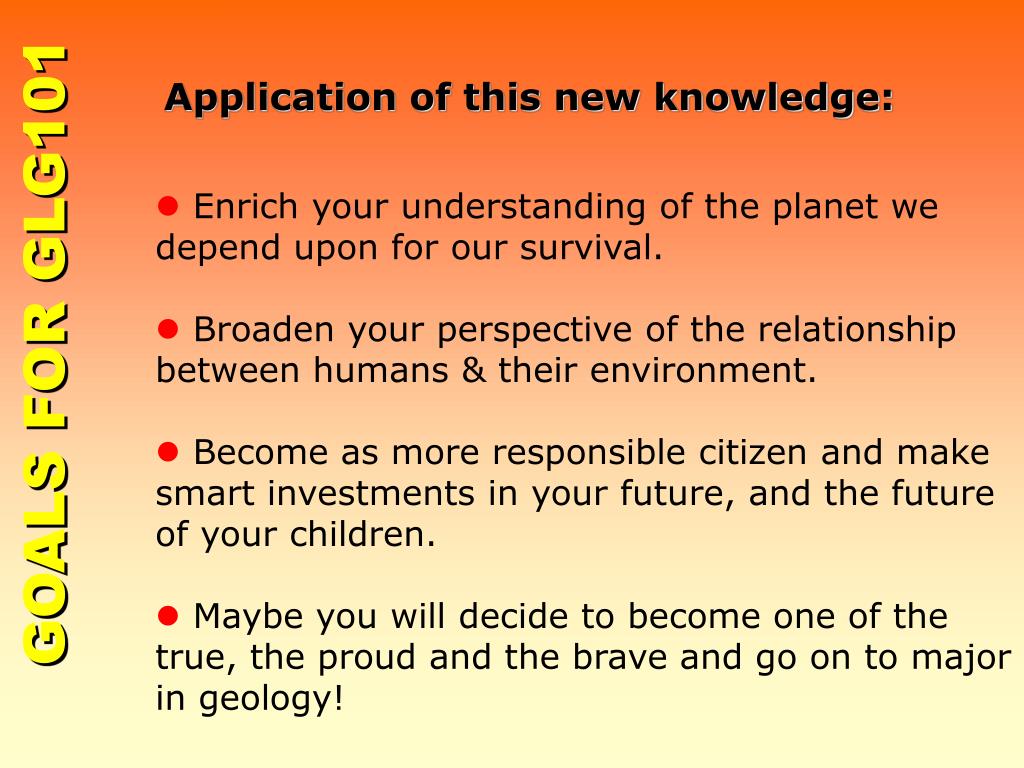 GOALS FOR GLG101

Application of this new knowledge:

● Enrich your understanding of the planet we depend upon for our survival.

● Broaden your perspective of the relationship between humans & their environment.

● Become as more responsible citizen and make smart investments in your future, and the future of your children.

● Maybe you will decide to become one of the true, the proud and the brave and go on to major in geology!